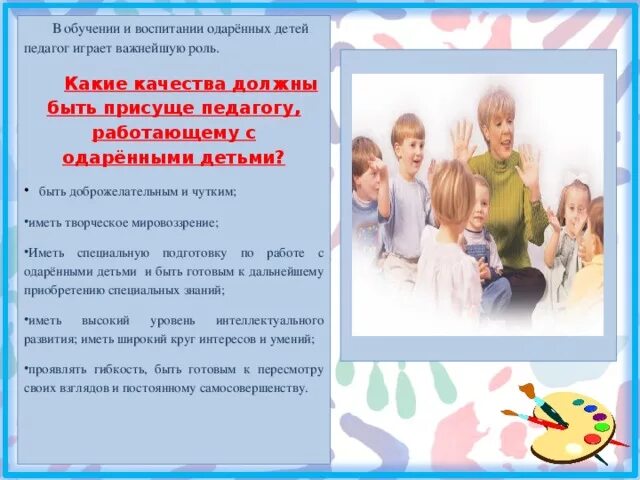 В обучении и воспитании одарённых детей педагог играет важнейшую роль.

Какие качества должны быть присуще педагогу, работающему с одарёнными детьми?

• быть доброжелательным и чутким;

•иметь творческое мировоззрение;

•Иметь специальную подготовку по работе с одарёнными детьми и быть готовым к дальнейшему приобретению специальных знаний;

•иметь высокий уровень интеллектуального развития; иметь широкий круг интересов и умений;

•проявлять гибкость, быть готовым к пересмотру своих взглядов и постоянному самосовершенству.